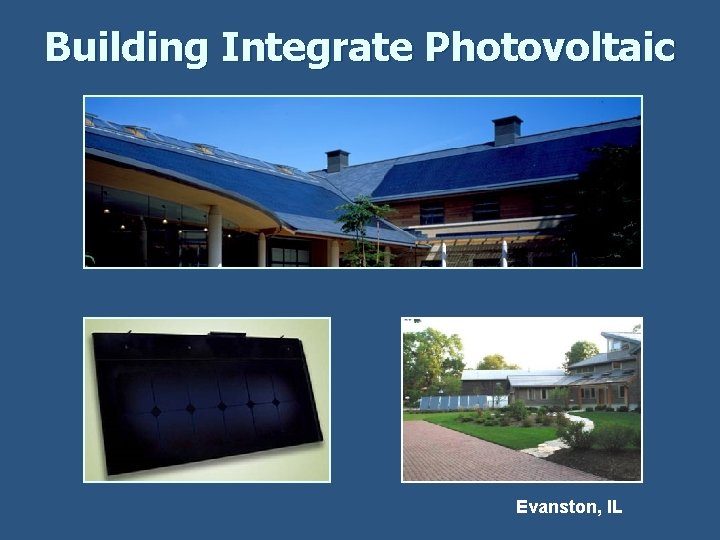 Building Integrate Photovoltaic

Evanston, IL